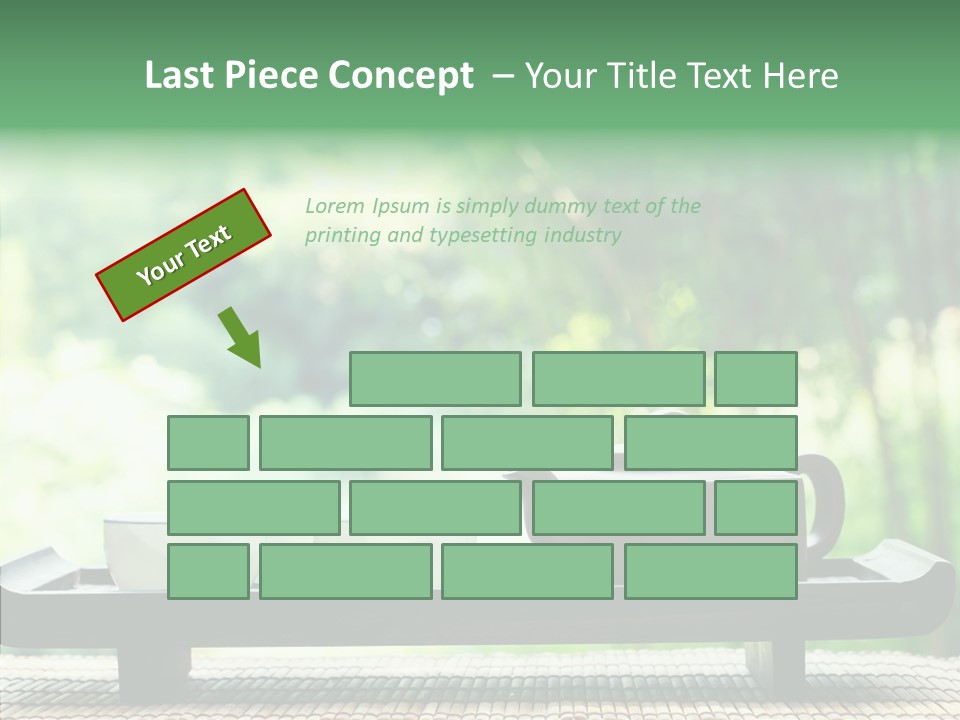 Last Piece Concept – Your Title Text Here

Your Text

Lorem Ipsum is simply dummy text of the printing and typesetting industry